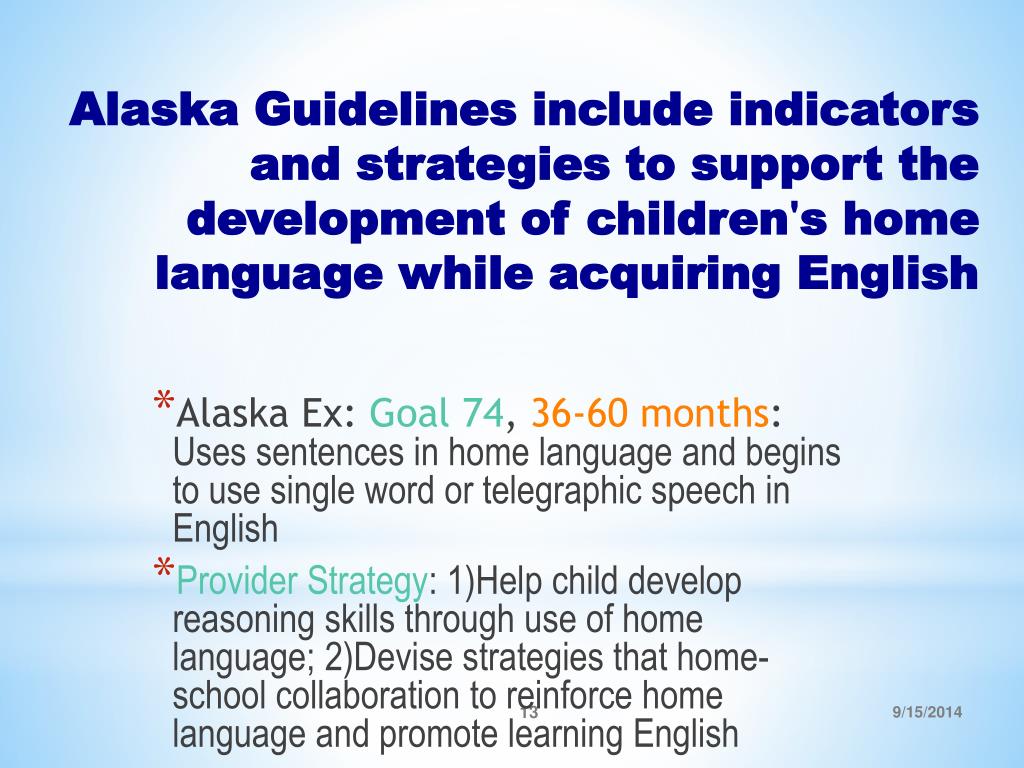 Alaska Guidelines include indicators and strategies to support the development of children's home language while acquiring English

*Alaska Ex: Goal 74, 36-60 months: Uses sentences in home language and begins to use single word or telegraphic speech in English

*Provider Strategy: 1)Help child develop reasoning skills through use of home language; 2)Devise strategies that home-school collaboration to reinforce home language and promote learning English

13

9/15/2014